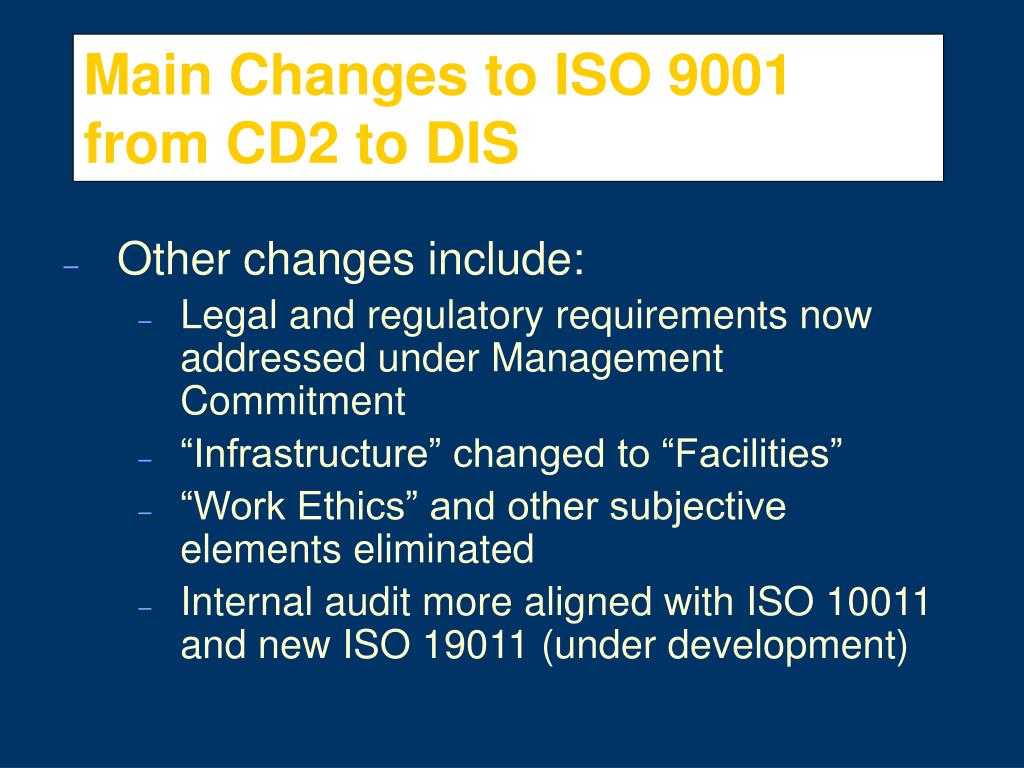 Main Changes to ISO 9001 from CD2 to DIS

– Other changes include:
  – Legal and regulatory requirements now addressed under Management Commitment
  – “Infrastructure” changed to “Facilities”
  – “Work Ethics” and other subjective elements eliminated
  – Internal audit more aligned with ISO 10011 and new ISO 19011 (under development)